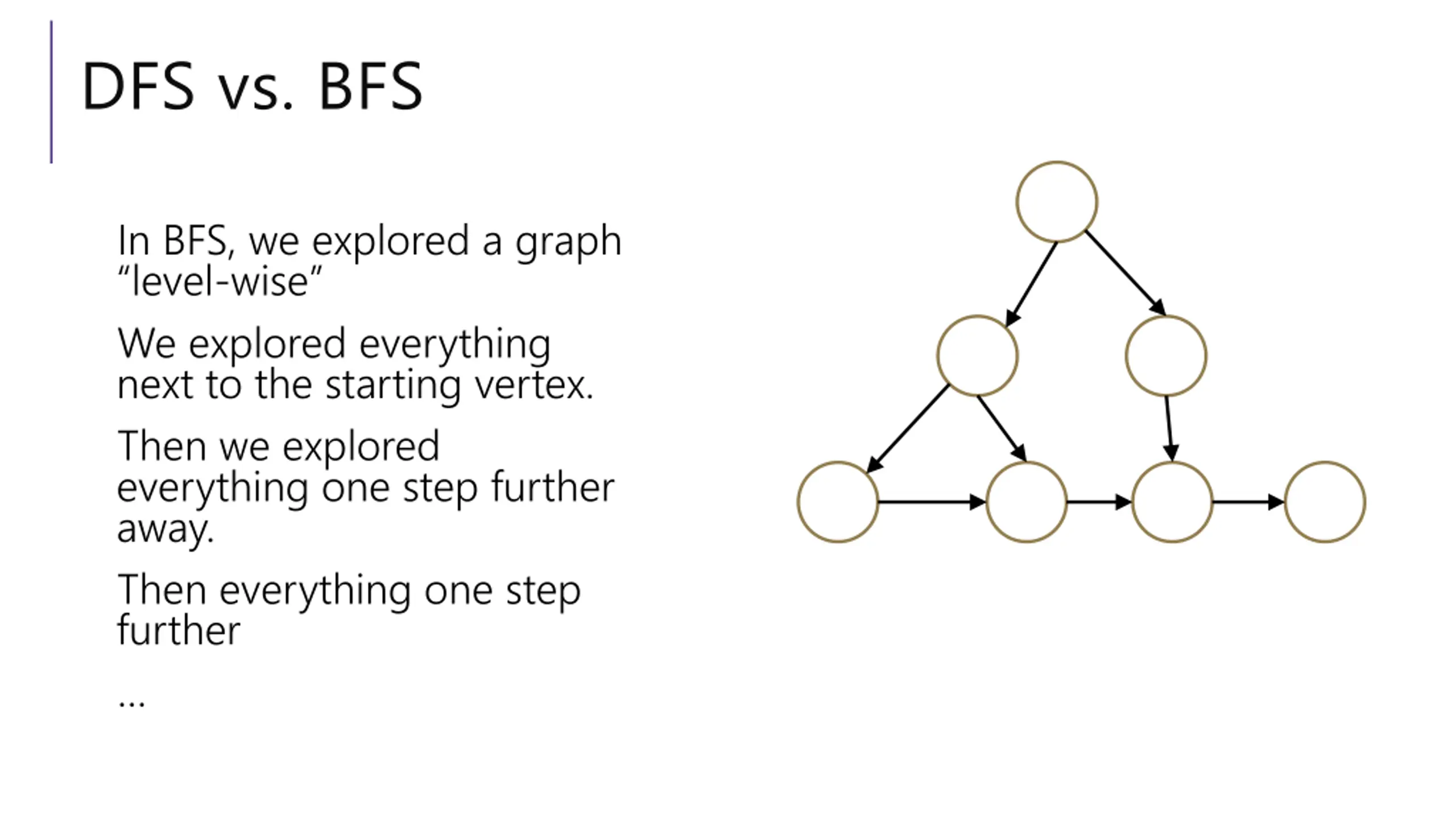 DFS vs. BFS

In BFS, we explored a graph “level-wise”

We explored everything next to the starting vertex.

Then we explored everything one step further away.

Then everything one step further

…